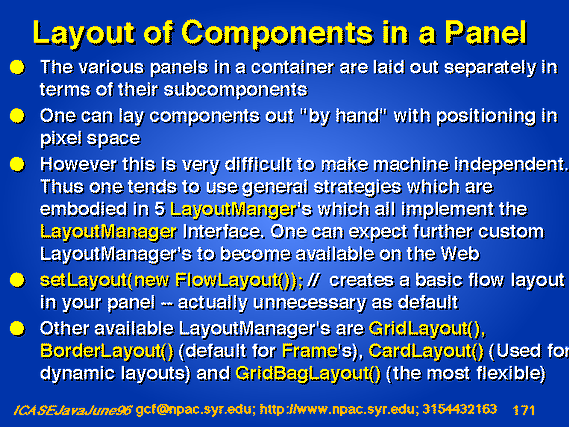 Layout of Components in a Panel

The various panels in a container are laid out separately in terms of their subcomponents

One can lay components out "by hand" with positioning in pixel space

However this is very difficult to make machine independent. Thus one tends to use general strategies which are embodied in 5 LayoutManger's which all implement the LayoutManager Interface. One can expect further custom LayoutManager's to become available on the Web

setLayout(new FlowLayout()); // creates a basic flow layout in your panel -- actually unnecessary as default

Other available LayoutManager's are GridLayout(), BorderLayout() (default for Frame's), CardLayout() (Used for dynamic layouts) and GridBagLayout() (the most flexible)

ICASEJavaJune96 gcf@npac.syr.edu; http://www.npac.syr.edu; 3154432163 171